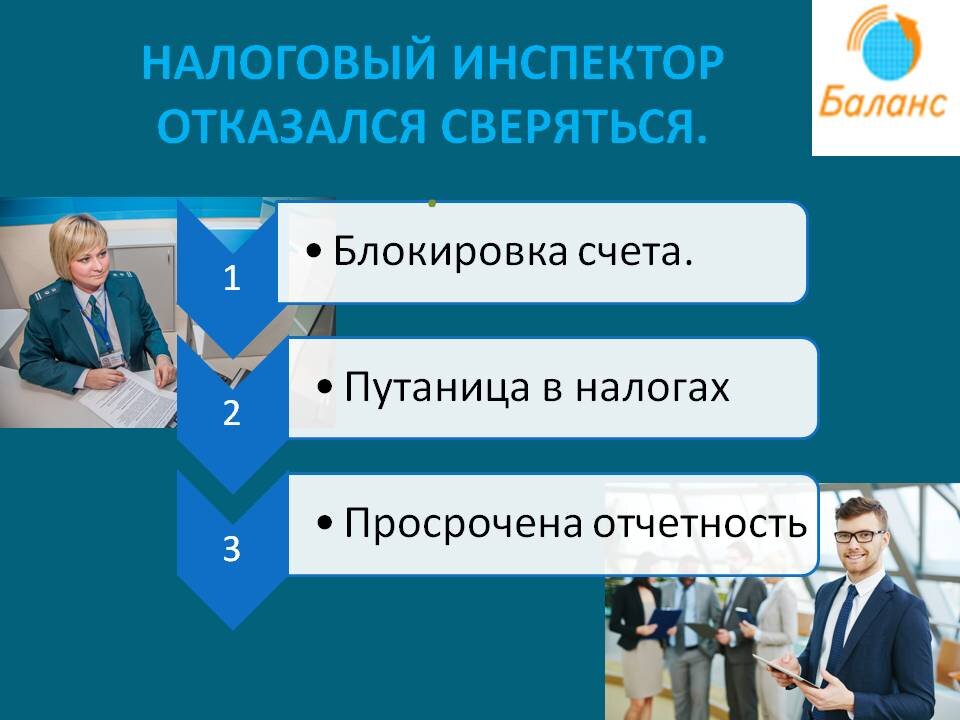 НАЛОГОВЫЙ ИНСПЕКТОР ОТКАЗАЛСЯ СВЕРЯТЬСЯ.

Баланс

1
• Блокировка счета.

2
• Путаница в налогах

3
• Просрочена отчетность